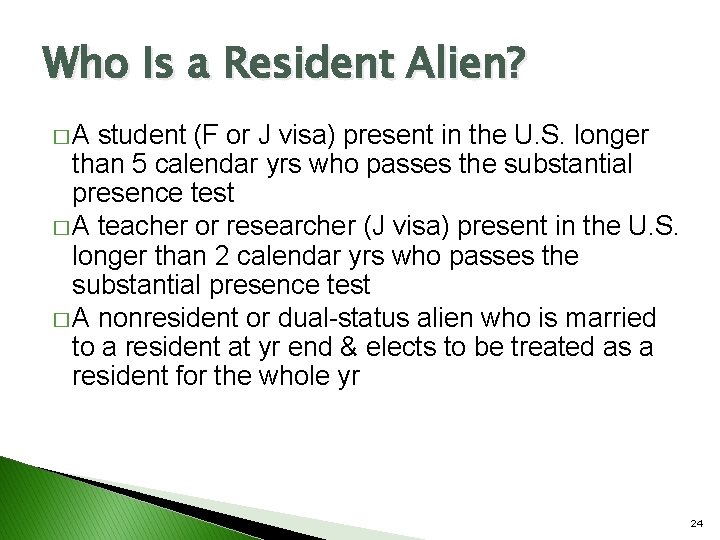 Who Is a Resident Alien?

□ A student (F or J visa) present in the U.S. longer than 5 calendar yrs who passes the substantial presence test

□ A teacher or researcher (J visa) present in the U.S. longer than 2 calendar yrs who passes the substantial presence test

□ A nonresident or dual-status alien who is married to a resident at yr end & elects to be treated as a resident for the whole yr

24